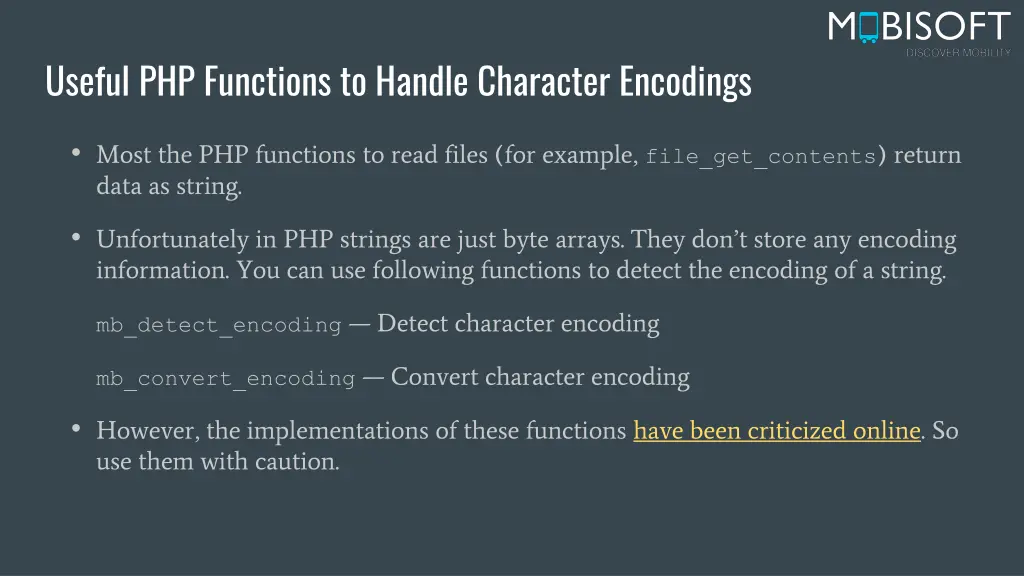 MOBISOFT
DISCOVER MOBILITY

Useful PHP Functions to Handle Character Encodings

• Most the PHP functions to read files (for example, file_get_contents) return data as string.

• Unfortunately in PHP strings are just byte arrays. They don't store any encoding information. You can use following functions to detect the encoding of a string.

mb_detect_encoding — Detect character encoding

mb_convert_encoding — Convert character encoding

• However, the implementations of these functions have been criticized online. So use them with caution.